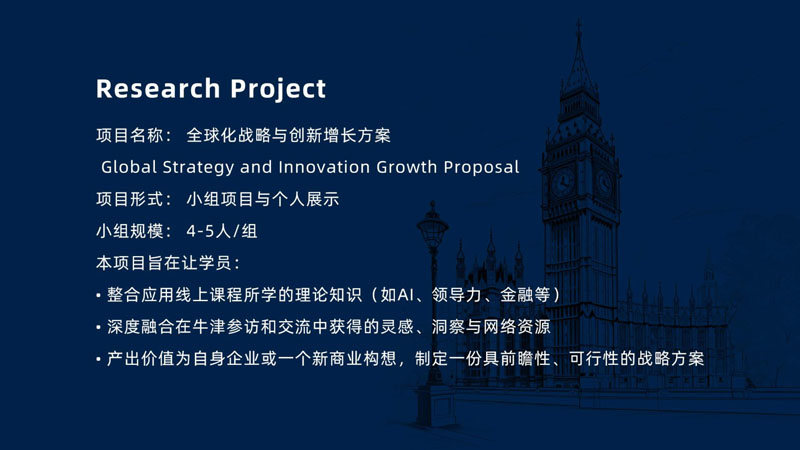 Research Project

项目名称： 全球化战略与创新增长方案

Global Strategy and Innovation Growth Proposal

项目形式： 小组项目与个人展示

小组规模： 4-5人/组

本项目旨在让学员：

• 整合应用线上课程所学的理论知识（如AI、领导力、金融等）

• 深度融合在牛津参访和交流中获得的灵感、洞察与网络资源

• 产出价值为自身企业或一个新商业构想，制定一份具前瞻性、可行性的战略方案